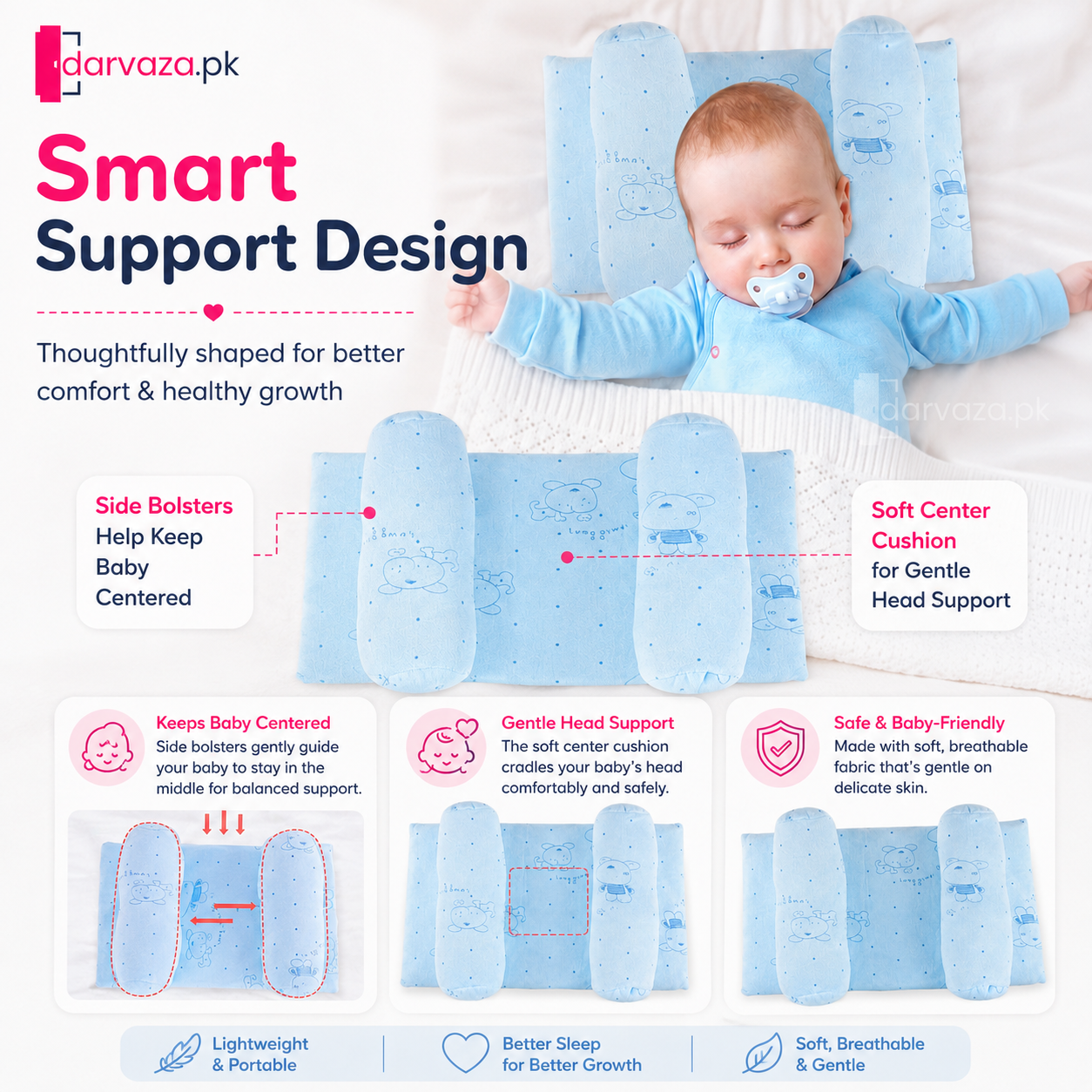 darvaza.pk

Smart
Support Design

Thoughtfully shaped for better comfort & healthy growth

darvaza.pk

Side Bolsters
Help Keep Baby Centered

Soft Center Cushion
for Gentle Head Support

Keeps Baby Centered
Side bolsters gently guide your baby to stay in the middle for balanced support.

Gentle Head Support
The soft center cushion cradles your baby's head comfortably and safely.

Safe & Baby-Friendly
Made with soft, breathable fabric that's gentle on delicate skin.

Lightweight & Portable

Better Sleep for Better Growth

Soft, Breathable & Gentle